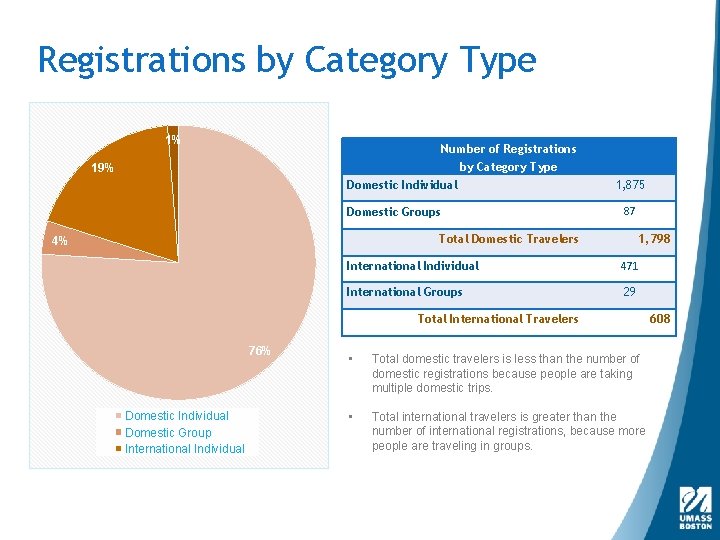 Registrations by Category Type

1%

19%

4%

76%

Domestic Individual
Domestic Group
International Individual

| Number of Registrations by Category Type | |
|---|---|
| Domestic Individual | 1,875 |
| Domestic Groups | 87 |
| Total Domestic Travelers | 1,798 |
| International Individual | 471 |
| International Groups | 29 |
| Total International Travelers | 608 |

▪ Total domestic travelers is less than the number of domestic registrations because people are taking multiple domestic trips.

▪ Total international travelers is greater than the number of international registrations, because more people are traveling in groups.

UMASS BOSTON